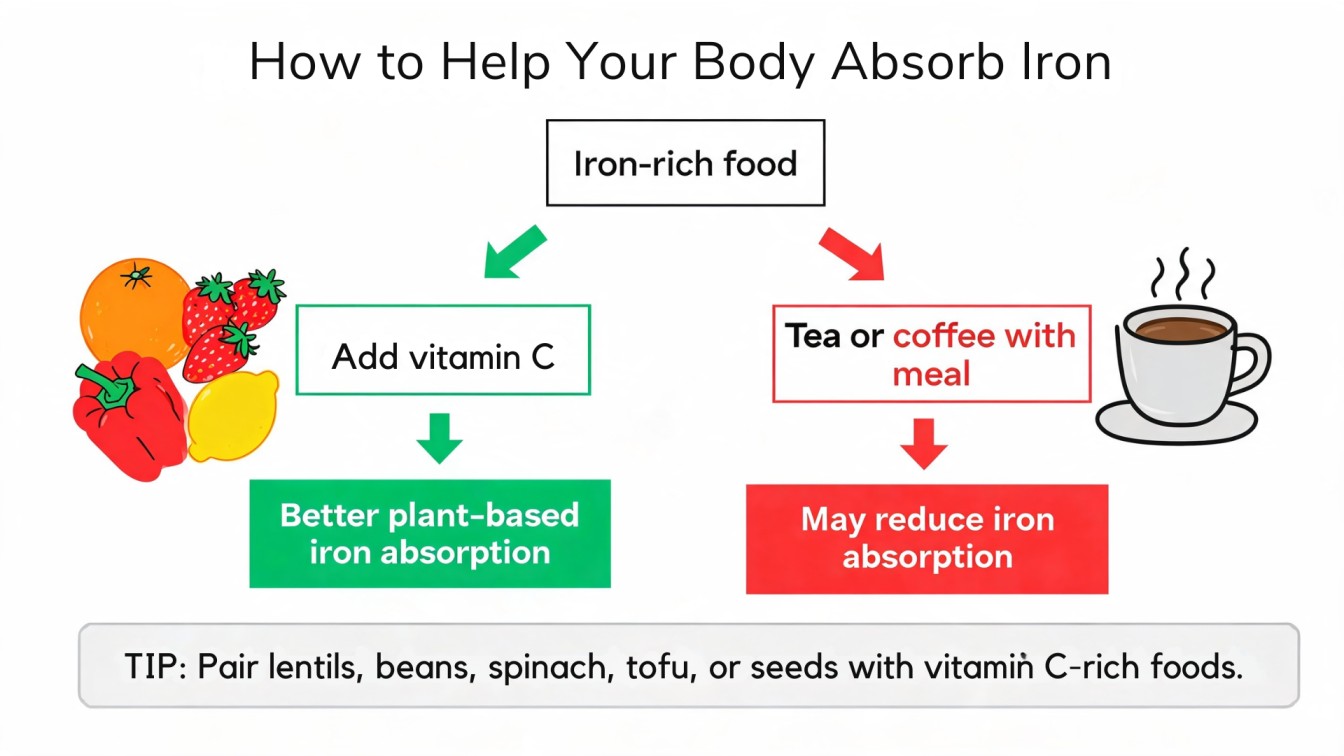 How to Help Your Body Absorb Iron

Iron-rich food

Add vitamin C

Better plant-based iron absorption

Tea or coffee with meal

May reduce iron absorption

TIP: Pair lentils, beans, spinach, tofu, or seeds with vitamin C-rich foods.